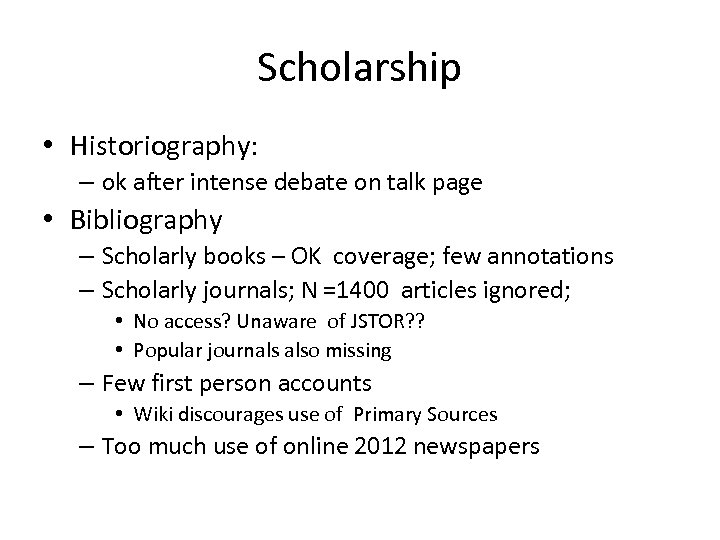 Scholarship

• Historiography:
– ok after intense debate on talk page
• Bibliography
– Scholarly books – OK coverage; few annotations
– Scholarly journals; N =1400 articles ignored;
• No access? Unaware of JSTOR??
• Popular journals also missing
– Few first person accounts
• Wiki discourages use of Primary Sources
– Too much use of online 2012 newspapers